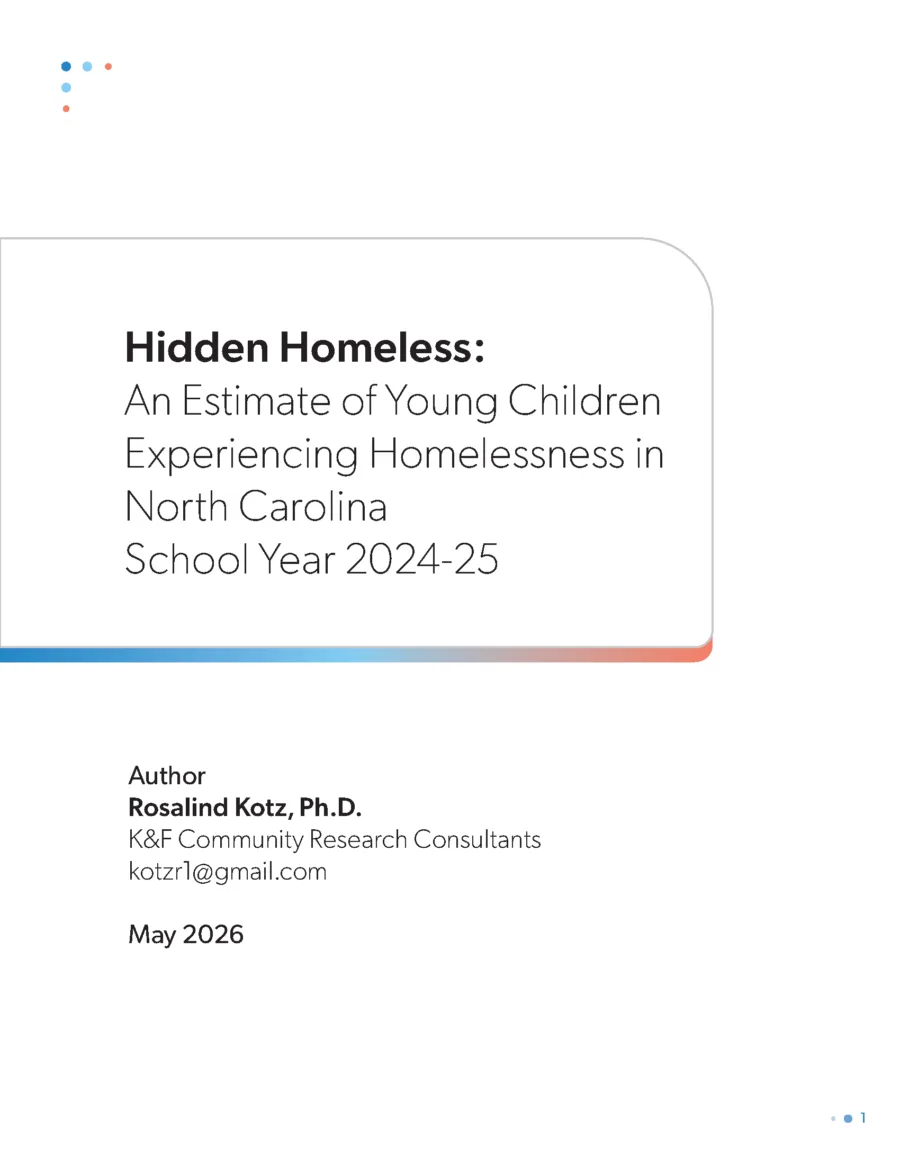 Hidden Homeless:
An Estimate of Young Children Experiencing Homelessness in North Carolina
School Year 2024-25

Author
Rosalind Kotz, Ph.D.
K&F Community Research Consultants
kotzr1@gmail.com

May 2026

1